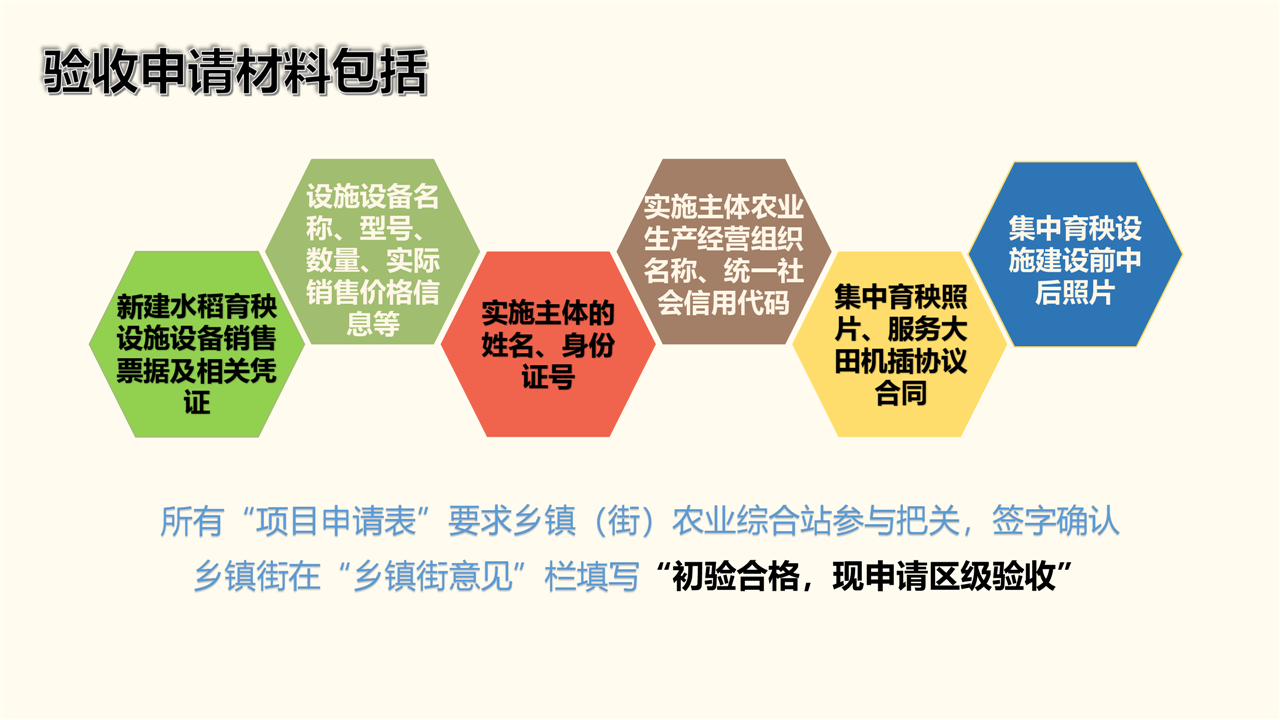 验收申请材料包括

新建水稻育秧设施设备销售票据及相关凭证

设施设备名称、型号、数量、实际销售价格信息等

实施主体的姓名、身份证号

实施主体农业生产经营组织名称、统一社会信用代码

集中育秧照片、服务大田机插协议合同

集中育秧设施建设前中后照片

所有“项目申请表”要求乡镇（街）农业综合站参与把关，签字确认

乡镇街在“乡镇街意见”栏填写“初验合格，现申请区级验收”